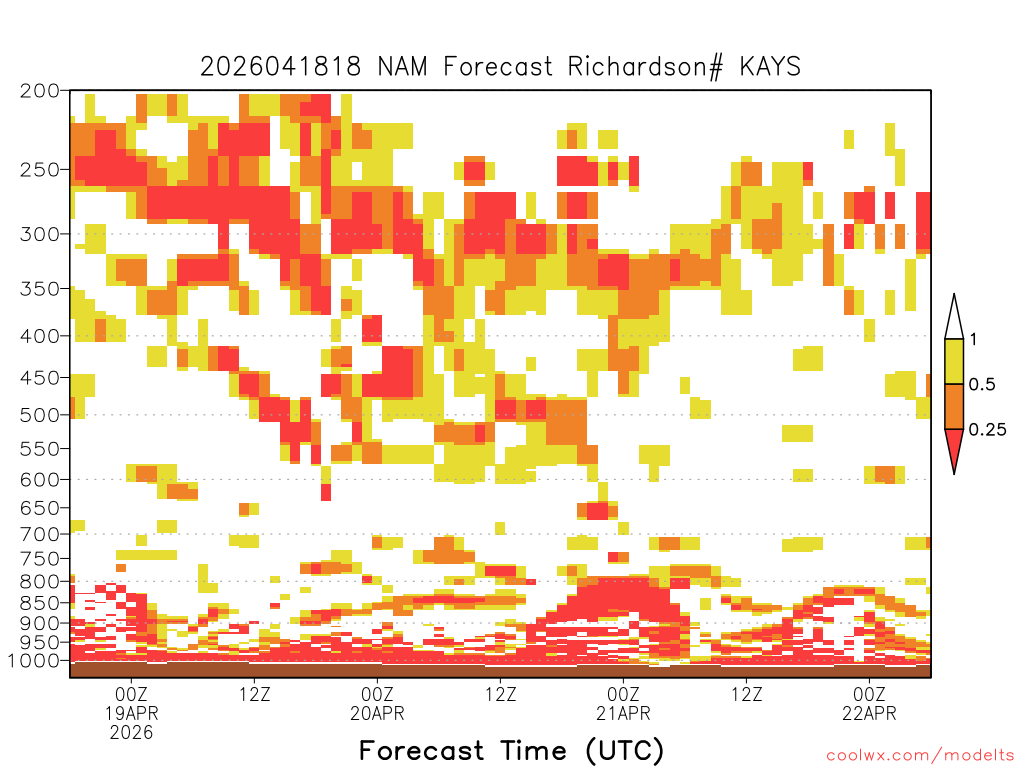 2026041818 NAM Forecast Richardson# KAYS

200
250
300
350
400
450
500
550
600
650
700
750
800
850
900
950
1000

1
0.5
0.25

00Z
19APR
2026
12Z
00Z
20APR
12Z
00Z
21APR
12Z
00Z
22APR

Forecast Time (UTC)

coolwx.com/modelts